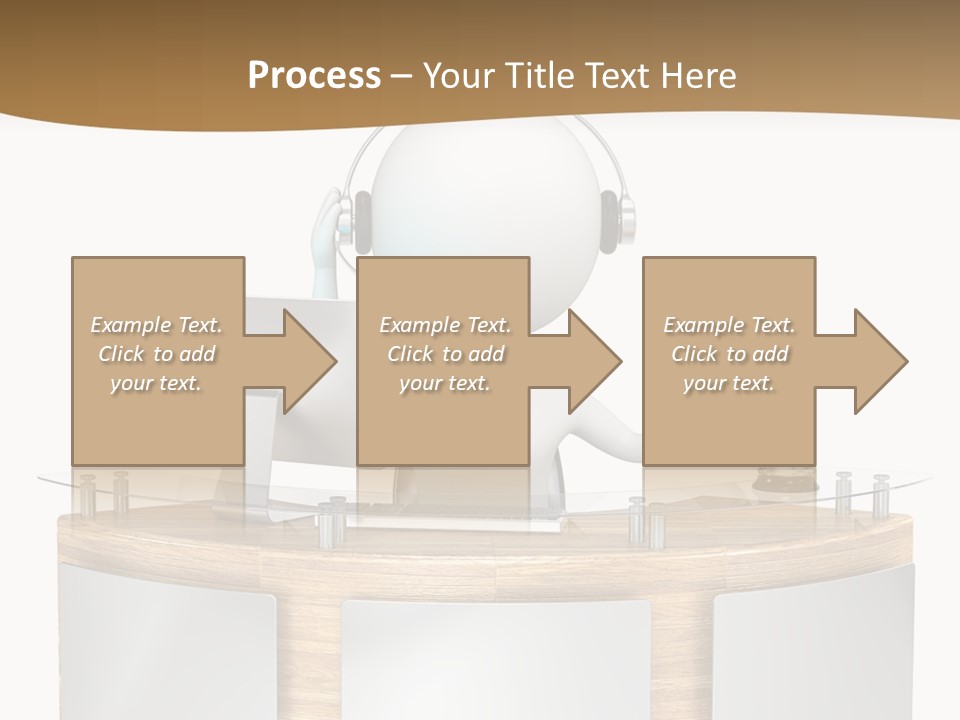 Process – Your Title Text Here

Example Text. Click to add your text.

Example Text. Click to add your text.

Example Text. Click to add your text.